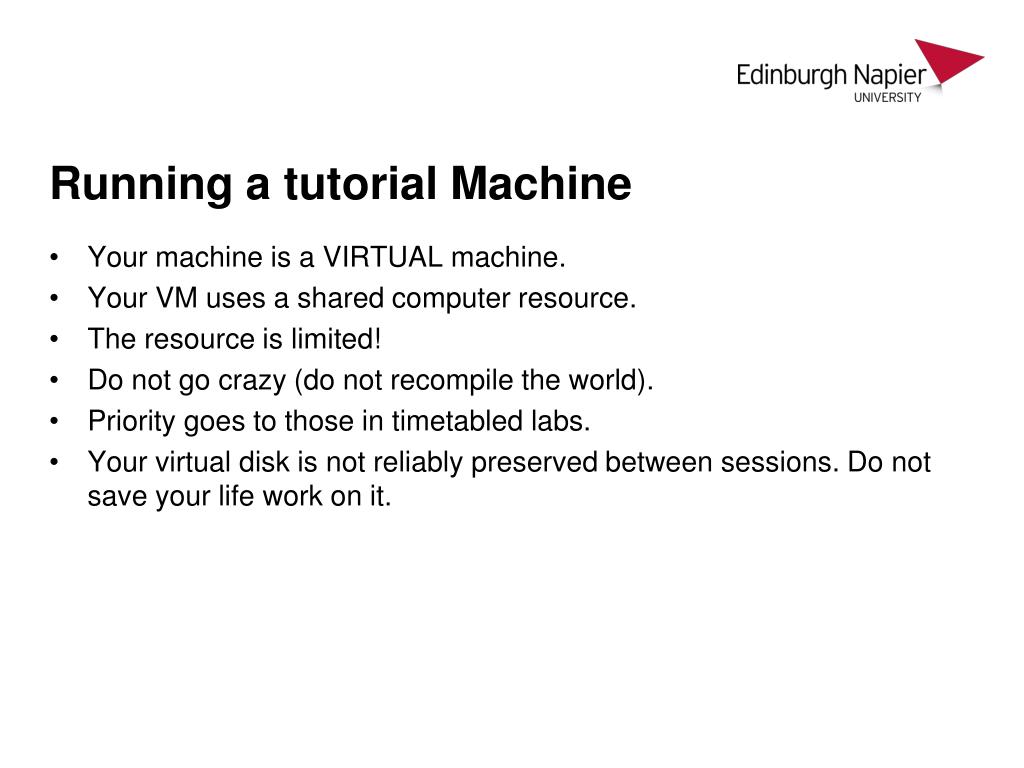 Edinburgh Napier
UNIVERSITY

Running a tutorial Machine

• Your machine is a VIRTUAL machine.
• Your VM uses a shared computer resource.
• The resource is limited!
• Do not go crazy (do not recompile the world).
• Priority goes to those in timetabled labs.
• Your virtual disk is not reliably preserved between sessions. Do not save your life work on it.